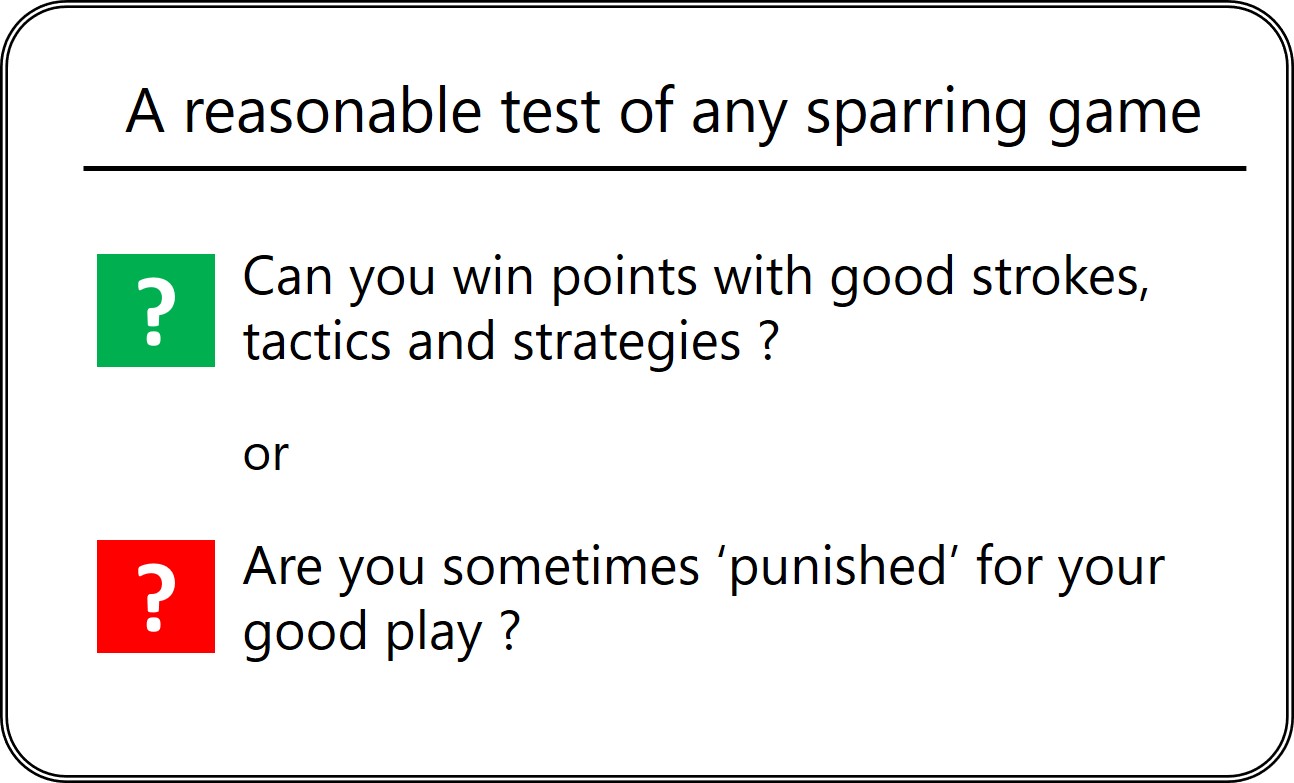 A reasonable test of any sparring game

?

Can you win points with good strokes, tactics and strategies ?

or

?

Are you sometimes ‘punished’ for your good play ?